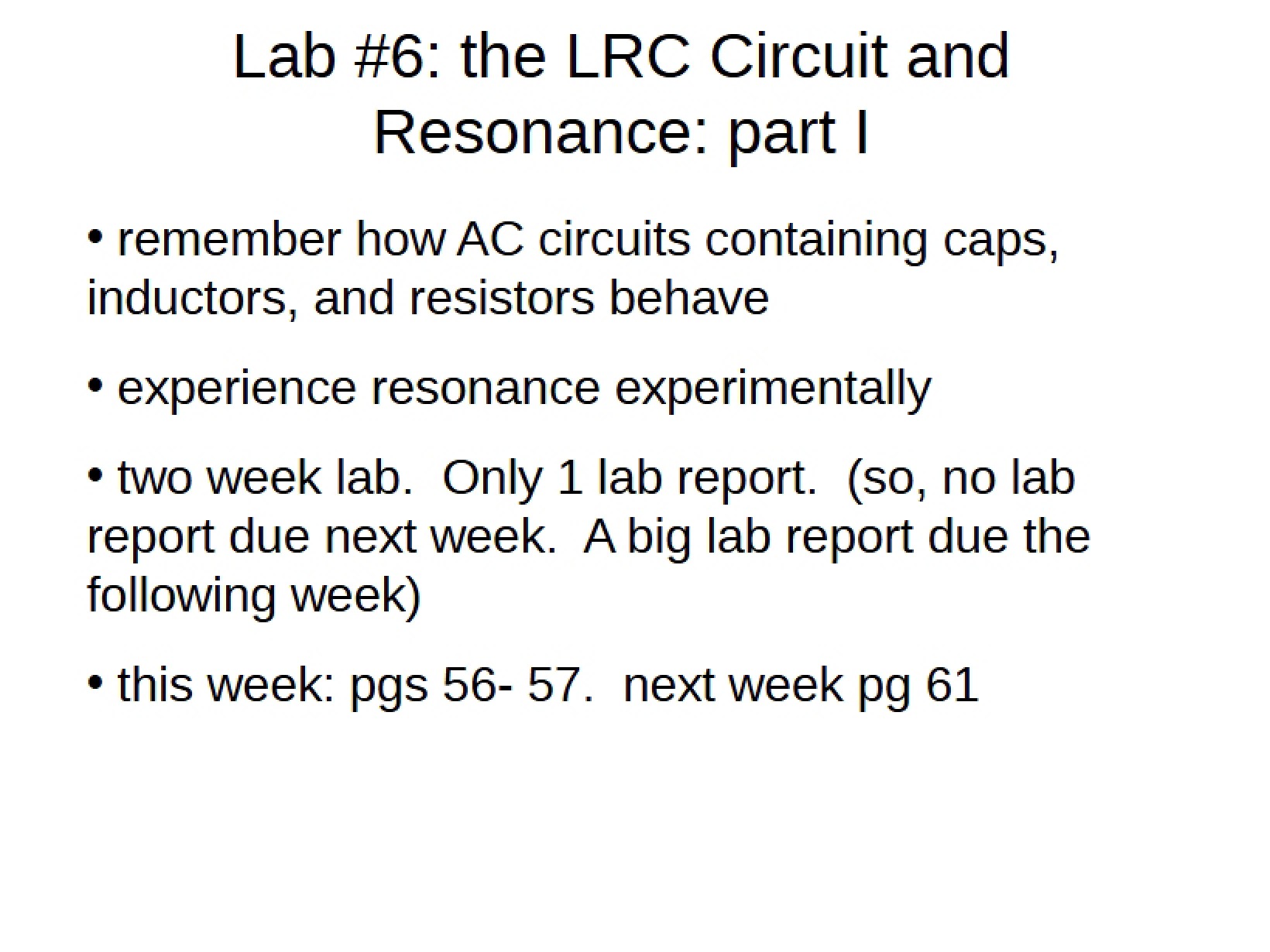 Lab #6: the LRC Circuit and Resonance: part I

• remember how AC circuits containing caps, inductors, and resistors behave

• experience resonance experimentally

• two week lab.  Only 1 lab report.  (so, no lab report due next week.  A big lab report due the following week)

• this week: pgs 56- 57.  next week pg 61